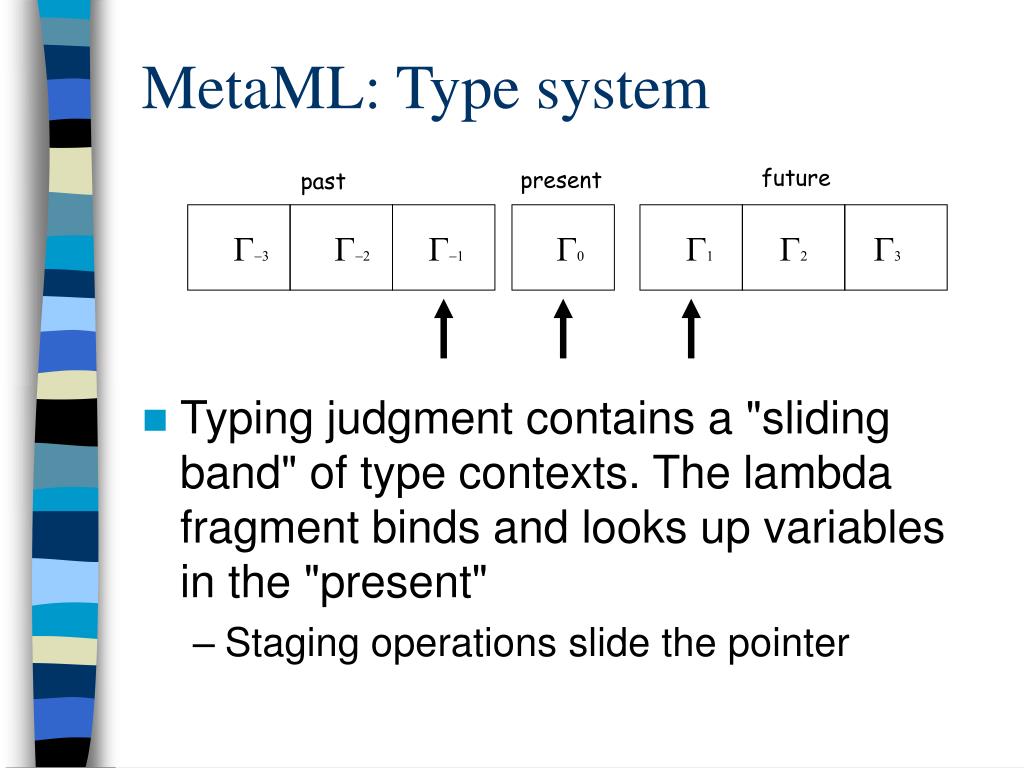 MetaML: Type system

past

present

future

$\Gamma_{-3}$ $\Gamma_{-2}$ $\Gamma_{-1}$

$\Gamma_{0}$

$\Gamma_{1}$ $\Gamma_{2}$ $\Gamma_{3}$

Typing judgment contains a "sliding band" of type contexts. The lambda fragment binds and looks up variables in the "present"

– Staging operations slide the pointer